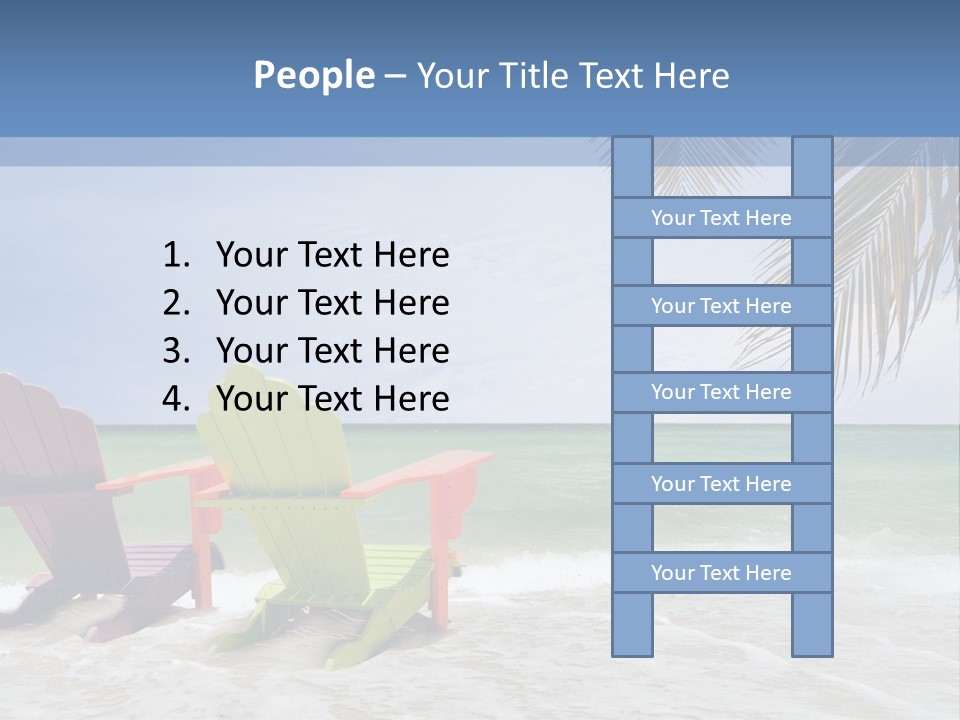 People – Your Title Text Here

1. Your Text Here
2. Your Text Here
3. Your Text Here
4. Your Text Here

Your Text Here

Your Text Here

Your Text Here

Your Text Here

Your Text Here